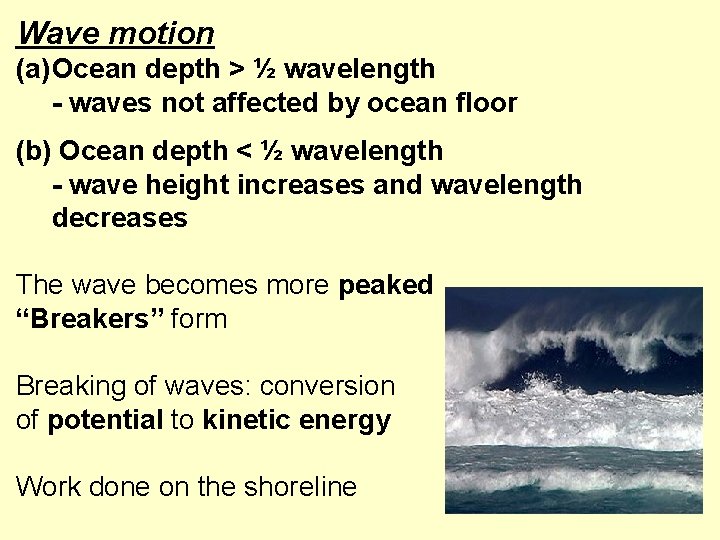 Wave motion
(a)Ocean depth > ½ wavelength
- waves not affected by ocean floor

(b) Ocean depth < ½ wavelength
- wave height increases and wavelength decreases

The wave becomes more peaked
“Breakers” form

Breaking of waves: conversion of potential to kinetic energy

Work done on the shoreline